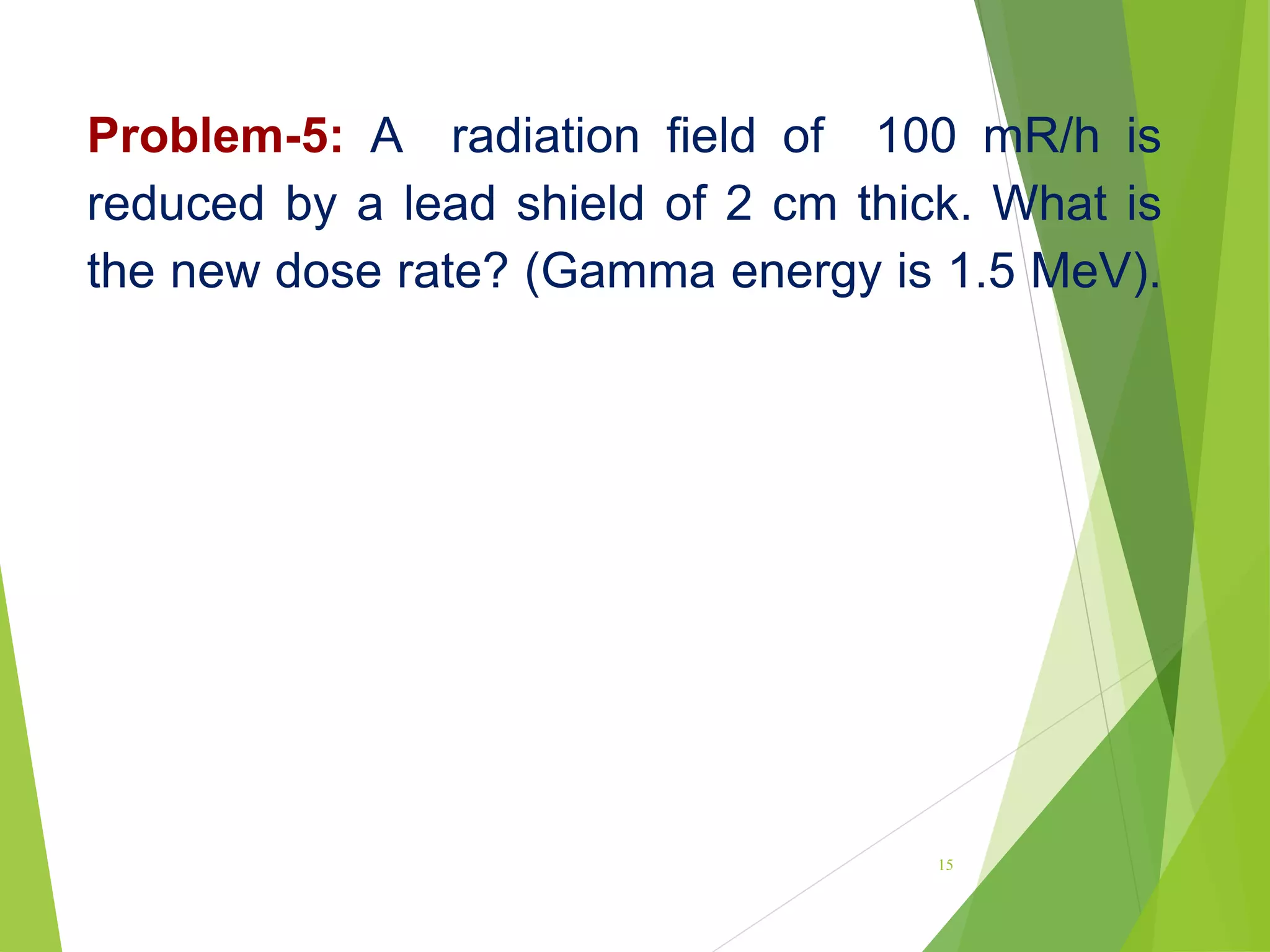 Problem-5: A radiation field of 100 mR/h is reduced by a lead shield of 2 cm thick. What is the new dose rate? (Gamma energy is 1.5 MeV).

15